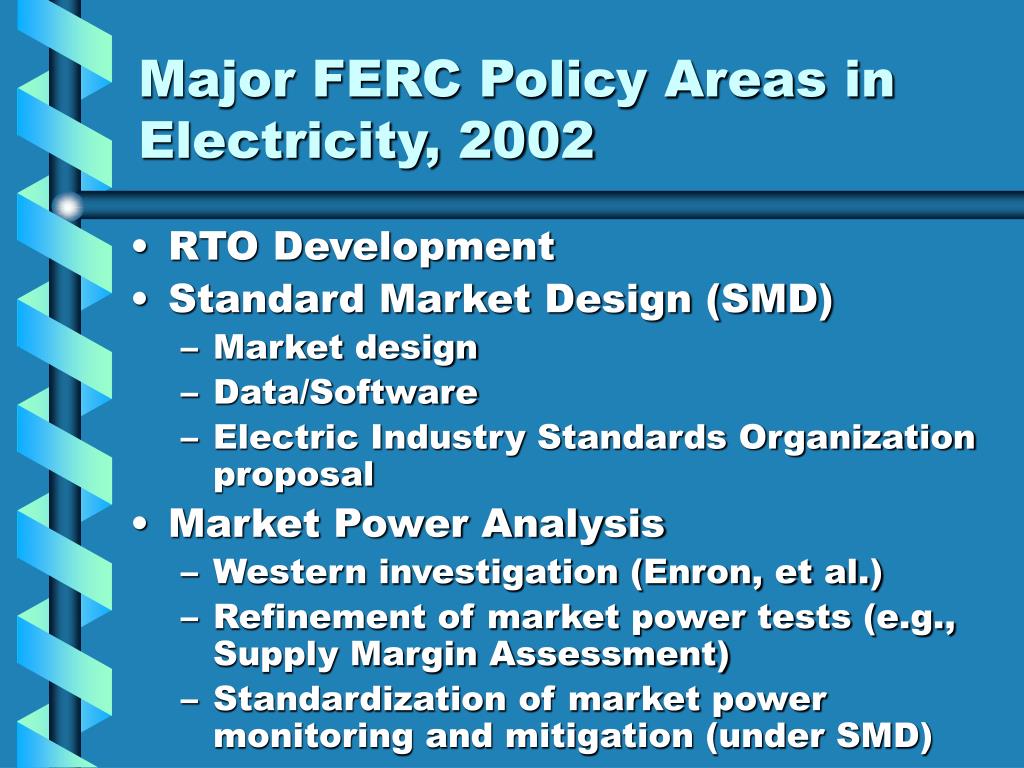 Major FERC Policy Areas in Electricity, 2002

• RTO Development
• Standard Market Design (SMD)
– Market design
– Data/Software
– Electric Industry Standards Organization proposal
• Market Power Analysis
– Western investigation (Enron, et al.)
– Refinement of market power tests (e.g., Supply Margin Assessment)
– Standardization of market power monitoring and mitigation (under SMD)